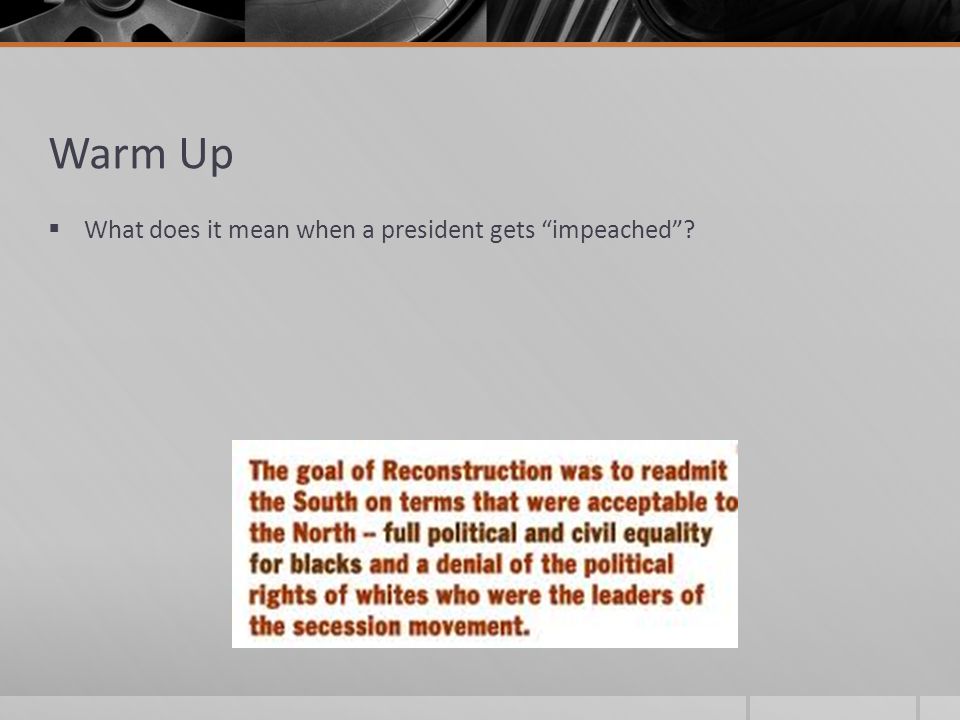 Warm Up

▪ What does it mean when a president gets “impeached”?

The goal of Reconstruction was to readmit the South on terms that were acceptable to the North -- full political and civil equality for blacks and a denial of the political rights of whites who were the leaders of the secession movement.